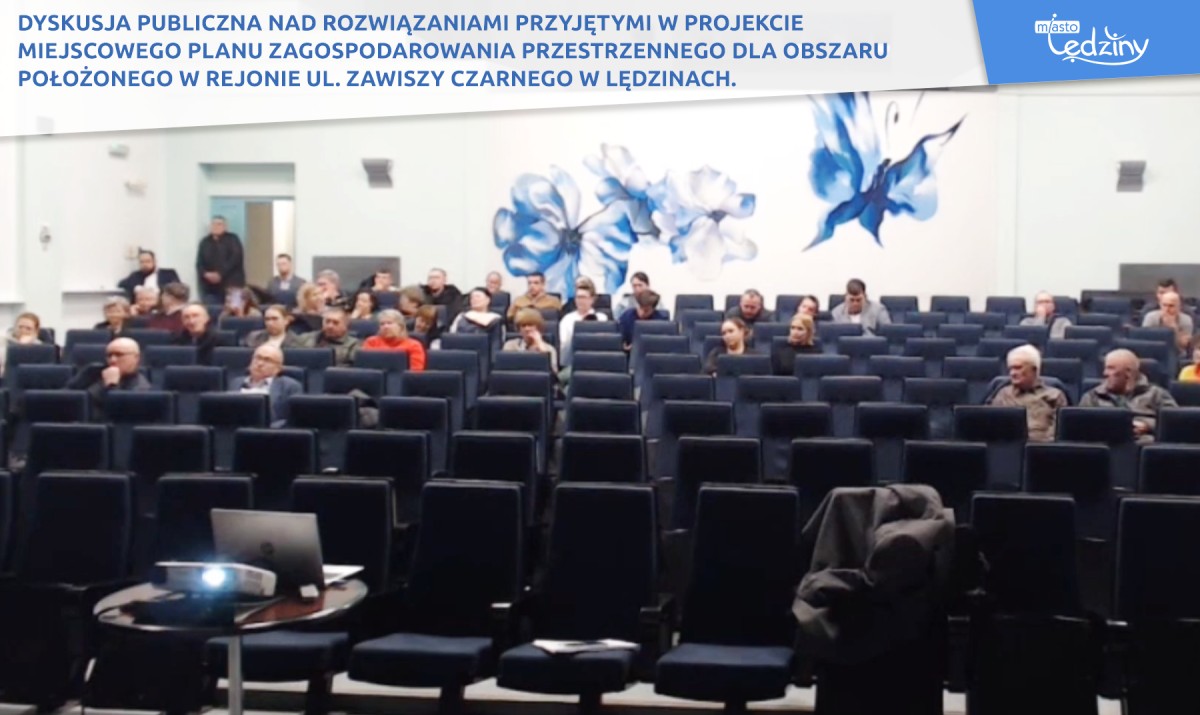 DYSKUSJA PUBLICZNA NAD ROZWIĄZANIAMI PRZYJĘTYMI W PROJEKCIE MIEJSCOWEGO PLANU ZAGOSPODAROWANIA PRZESTRZENNEGO DLA OBSZARU POŁOŻONEGO W REJONIE UL. ZAWISZY CZARNEGO W LĘDZINACH.

miasto Lędziny